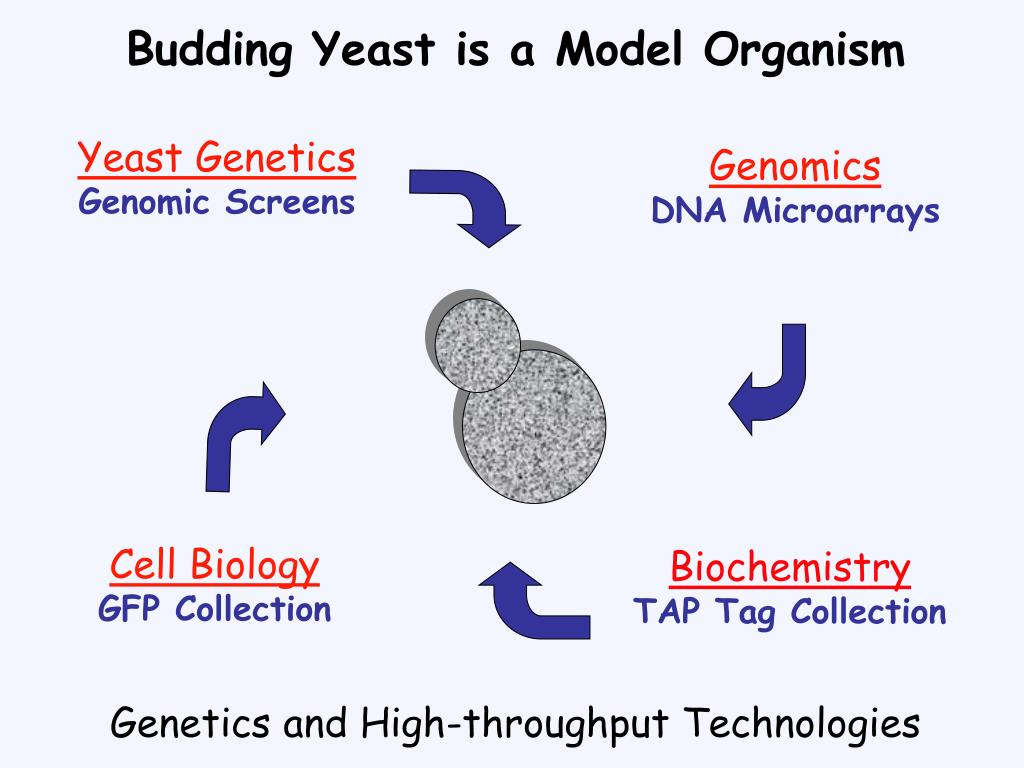 Budding Yeast is a Model Organism

Yeast Genetics
Genomic Screens

Genomics
DNA Microarrays

Cell Biology
GFP Collection

Biochemistry
TAP Tag Collection

Genetics and High-throughput Technologies